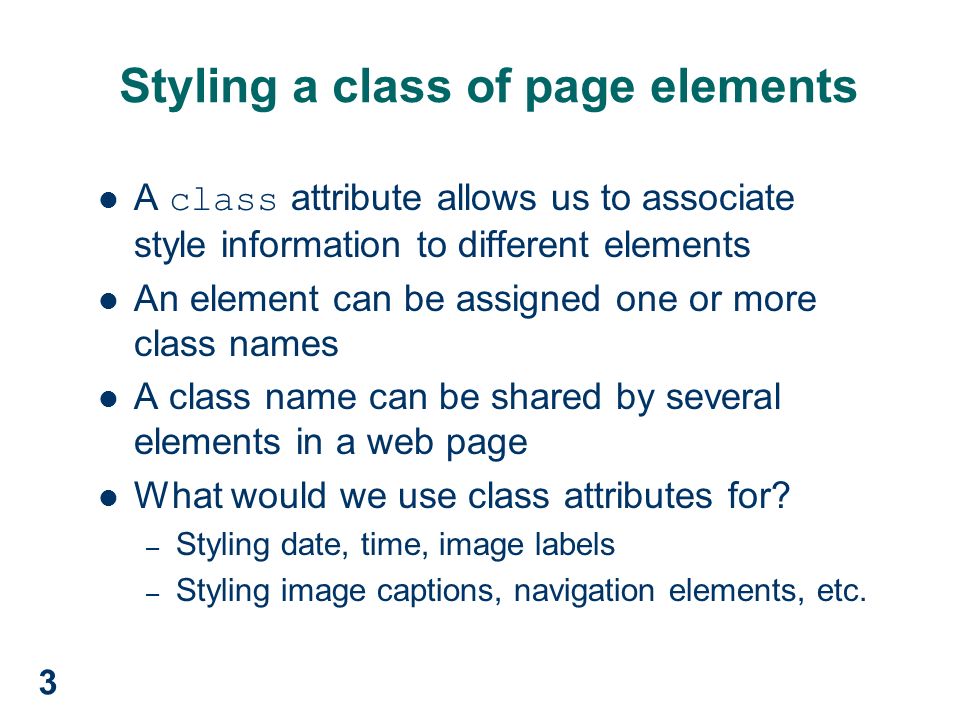 Styling a class of page elements

- A class attribute allows us to associate style information to different elements
- An element can be assigned one or more class names
- A class name can be shared by several elements in a web page
- What would we use class attributes for?
  – Styling date, time, image labels
  – Styling image captions, navigation elements, etc.

3